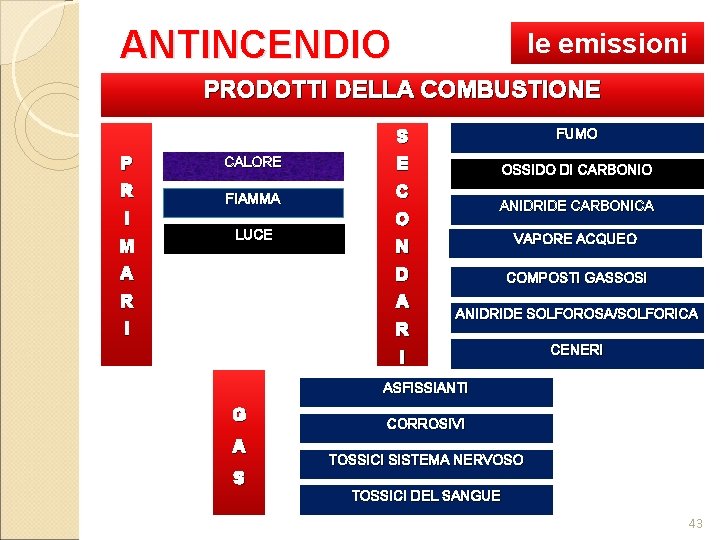 ANTINCENDIO

le emissioni

PRODOTTI DELLA COMBUSTIONE

PRIMARI

CALORE

FIAMMA

LUCE

SECONDARI

FUMO

OSSIDO DI CARBONIO

ANIDRIDE CARBONICA

VAPORE ACQUEO

COMPOSTI GASSOSI

ANIDRIDE SOLFOROSA/SOLFORICA

CENERI

GAS

ASFISSIANTI

CORROSIVI

TOSSICI SISTEMA NERVOSO

TOSSICI DEL SANGUE

43